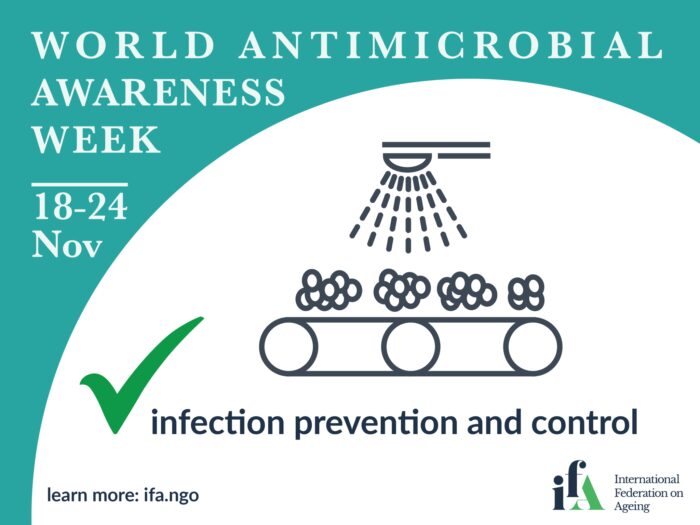 WORLD ANTIMICROBIAL AWARENESS WEEK

18-24 Nov

infection prevention and control

learn more: ifa.ngo

ifA International Federation on Ageing